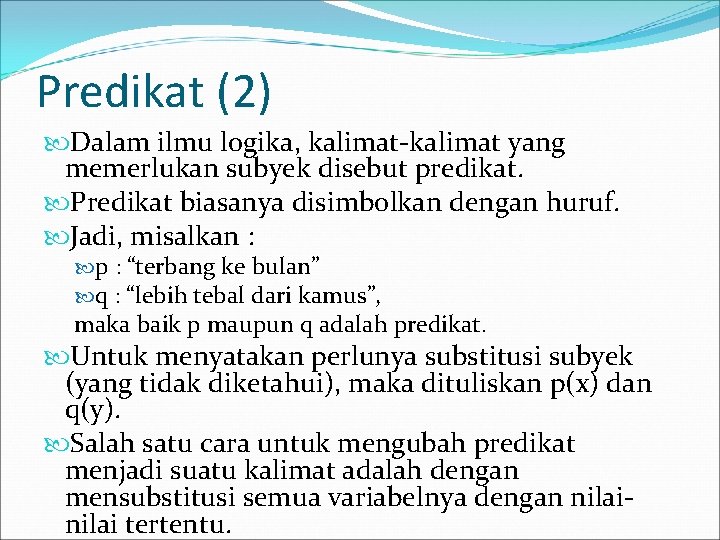 Predikat (2)

Dalam ilmu logika, kalimat-kalimat yang memerlukan subyek disebut predikat.

Predikat biasanya disimbolkan dengan huruf.

Jadi, misalkan :

p : “terbang ke bulan”

q : “lebih tebal dari kamus”,

maka baik p maupun q adalah predikat.

Untuk menyatakan perlunya substitusi subyek (yang tidak diketahui), maka dituliskan p(x) dan q(y).

Salah satu cara untuk mengubah predikat menjadi suatu kalimat adalah dengan mensubstitusi semua variabelnya dengan nilai-nilai tertentu.